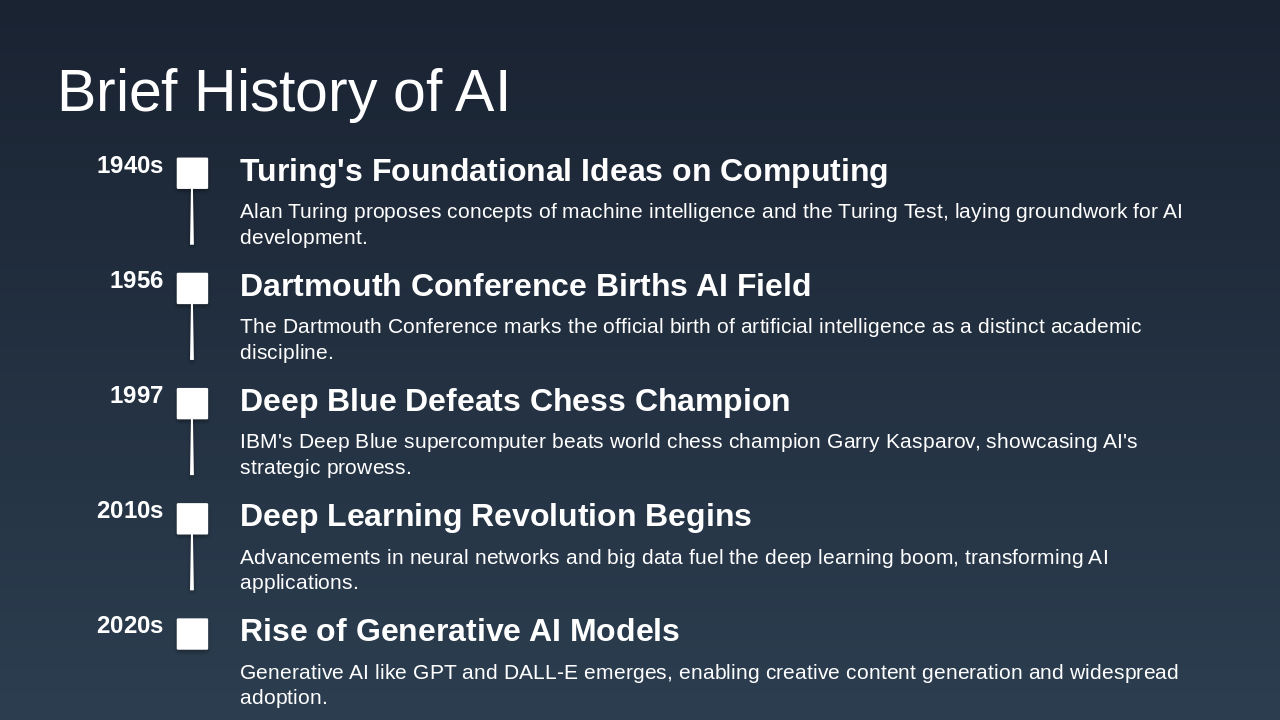 Brief History of AI

1940s
Turing's Foundational Ideas on Computing
Alan Turing proposes concepts of machine intelligence and the Turing Test, laying groundwork for AI development.

1956
Dartmouth Conference Births AI Field
The Dartmouth Conference marks the official birth of artificial intelligence as a distinct academic discipline.

1997
Deep Blue Defeats Chess Champion
IBM's Deep Blue supercomputer beats world chess champion Garry Kasparov, showcasing AI's strategic prowess.

2010s
Deep Learning Revolution Begins
Advancements in neural networks and big data fuel the deep learning boom, transforming AI applications.

2020s
Rise of Generative AI Models
Generative AI like GPT and DALL-E emerges, enabling creative content generation and widespread adoption.